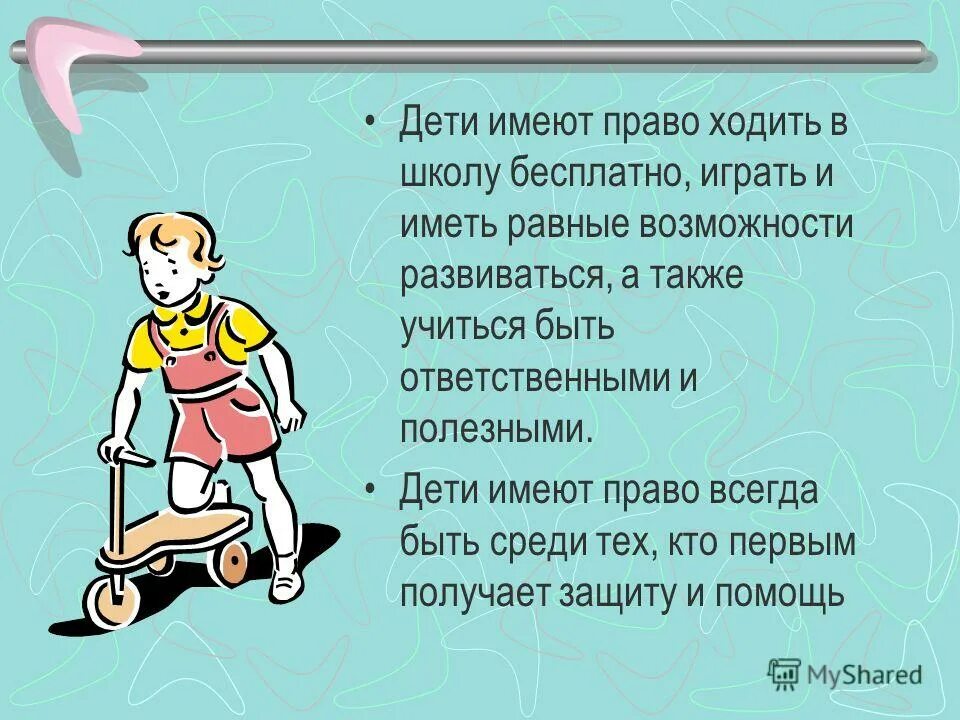 • Дети имеют право ходить в школу бесплатно, играть и иметь равные возможности развиваться, а также учиться быть ответственными и полезными.

• Дети имеют право всегда быть среди тех, кто первым получает защиту и помощь

MyShared